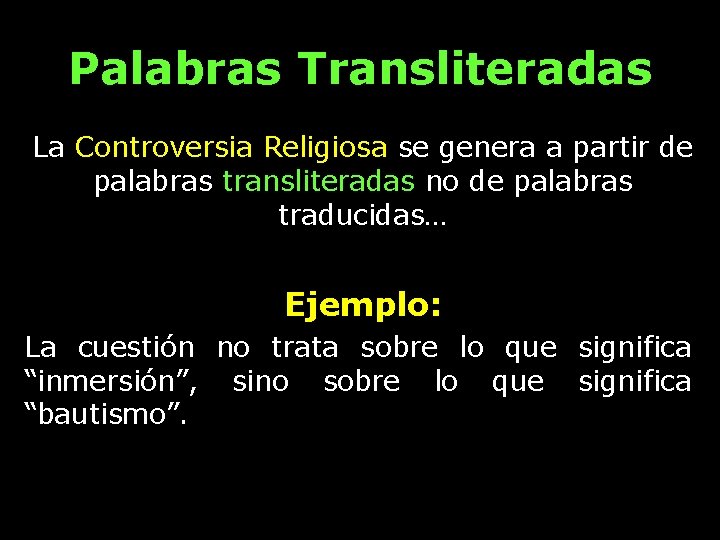 Palabras Transliteradas

La Controversia Religiosa se genera a partir de palabras transliteradas no de palabras traducidas…

Ejemplo:

La cuestión no trata sobre lo que significa "inmersión", sino sobre lo que significa "bautismo".